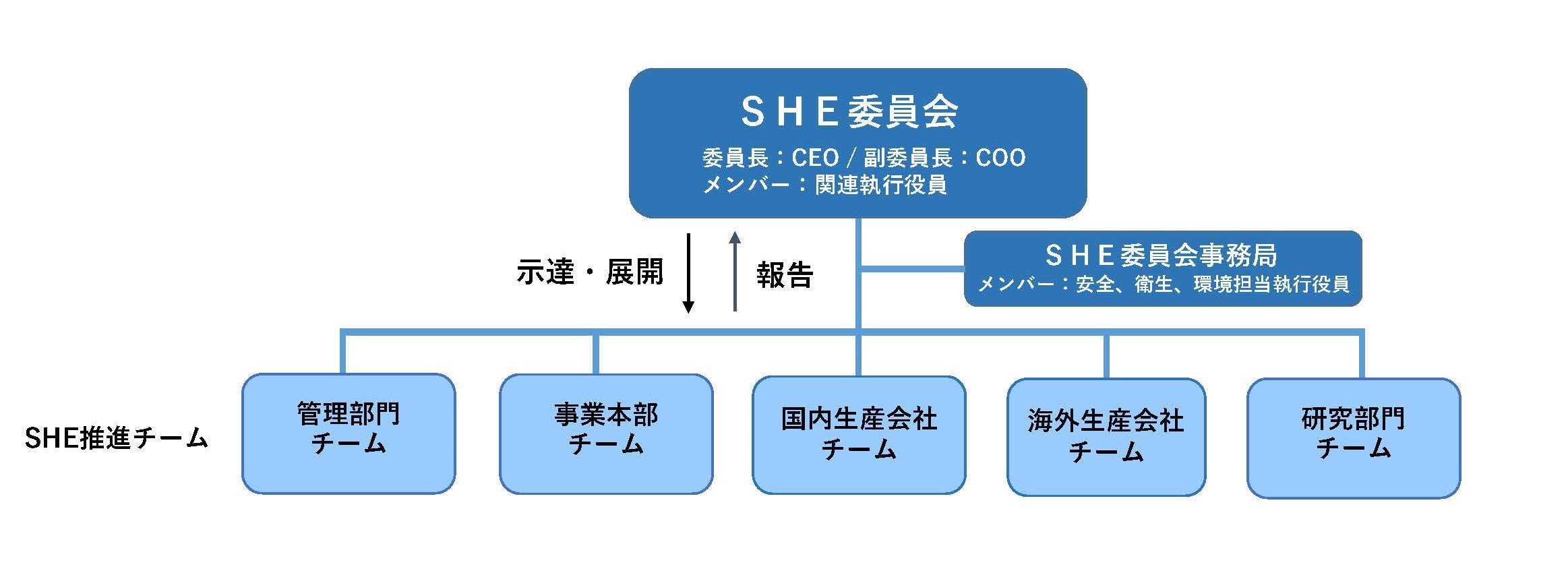 ＳＨＥ委員会
委員長：CEO / 副委員長：COO
メンバー：関連執行役員

示達・展開

報告

ＳＨＥ委員会事務局
メンバー：安全、衛生、環境担当執行役員

SHE推進チーム

管理部門
チーム

事業本部
チーム

国内生産会社
チーム

海外生産会社
チーム

研究部門
チーム